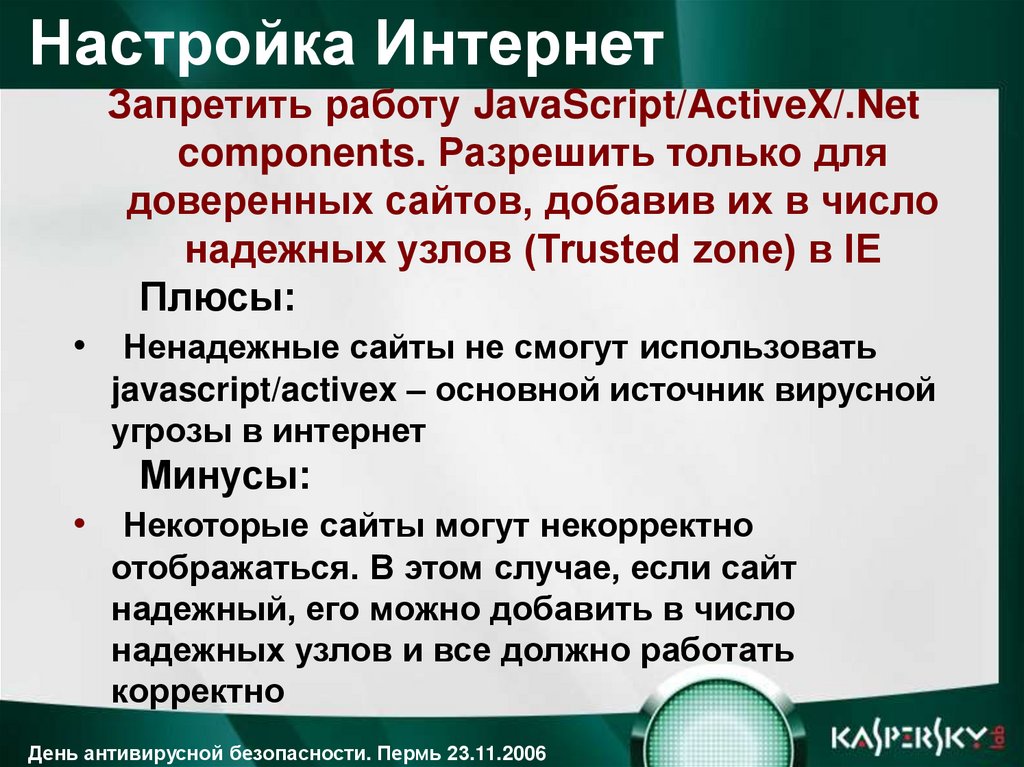 Настройка Интернет

Запретить работу JavaScript/ActiveX/.Net components. Разрешить только для доверенных сайтов, добавив их в число надежных узлов (Trusted zone) в IE

Плюсы:

• Ненадежные сайты не смогут использовать javascript/activex – основной источник вирусной угрозы в интернет

Минусы:

• Некоторые сайты могут некорректно отображаться. В этом случае, если сайт надежный, его можно добавить в число надежных узлов и все должно работать корректно

День антивирусной безопасности. Пермь 23.11.2006

KASPERSKY lab